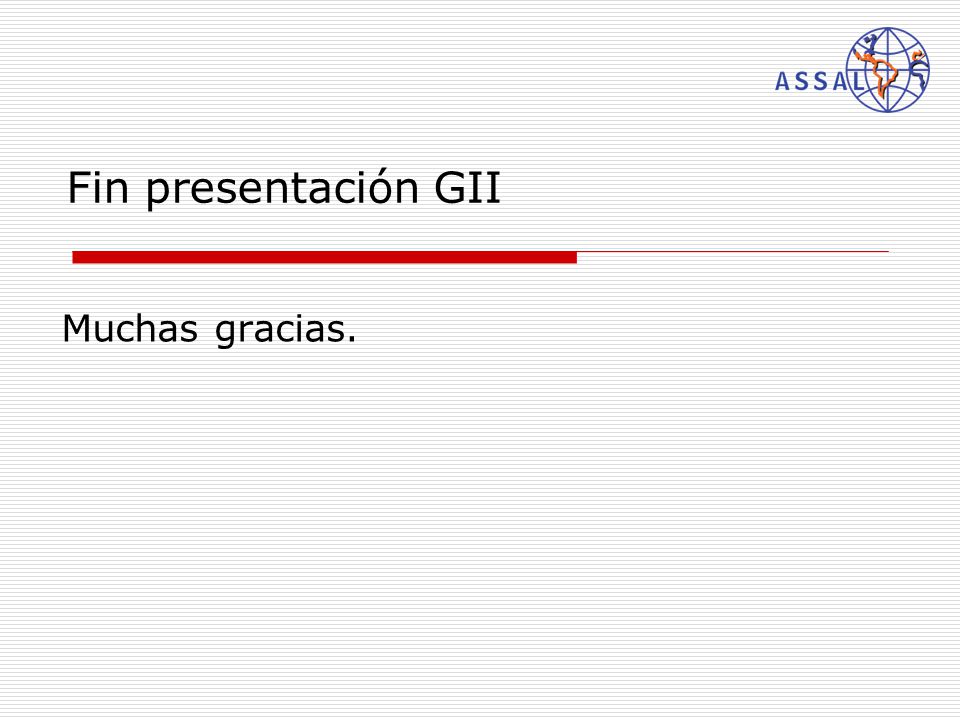 ASSAL

Fin presentación GII

Muchas gracias.